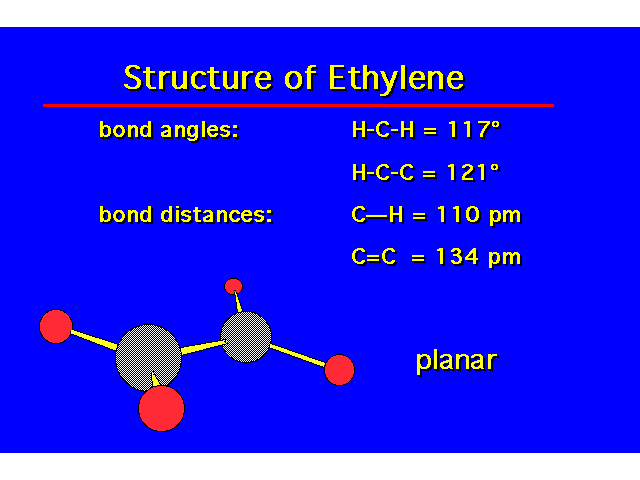 Structure of Ethylene

bond angles: H-C-H = 117°

H-C-C = 121°

bond distances: C—H = 110 pm

C=C = 134 pm

planar